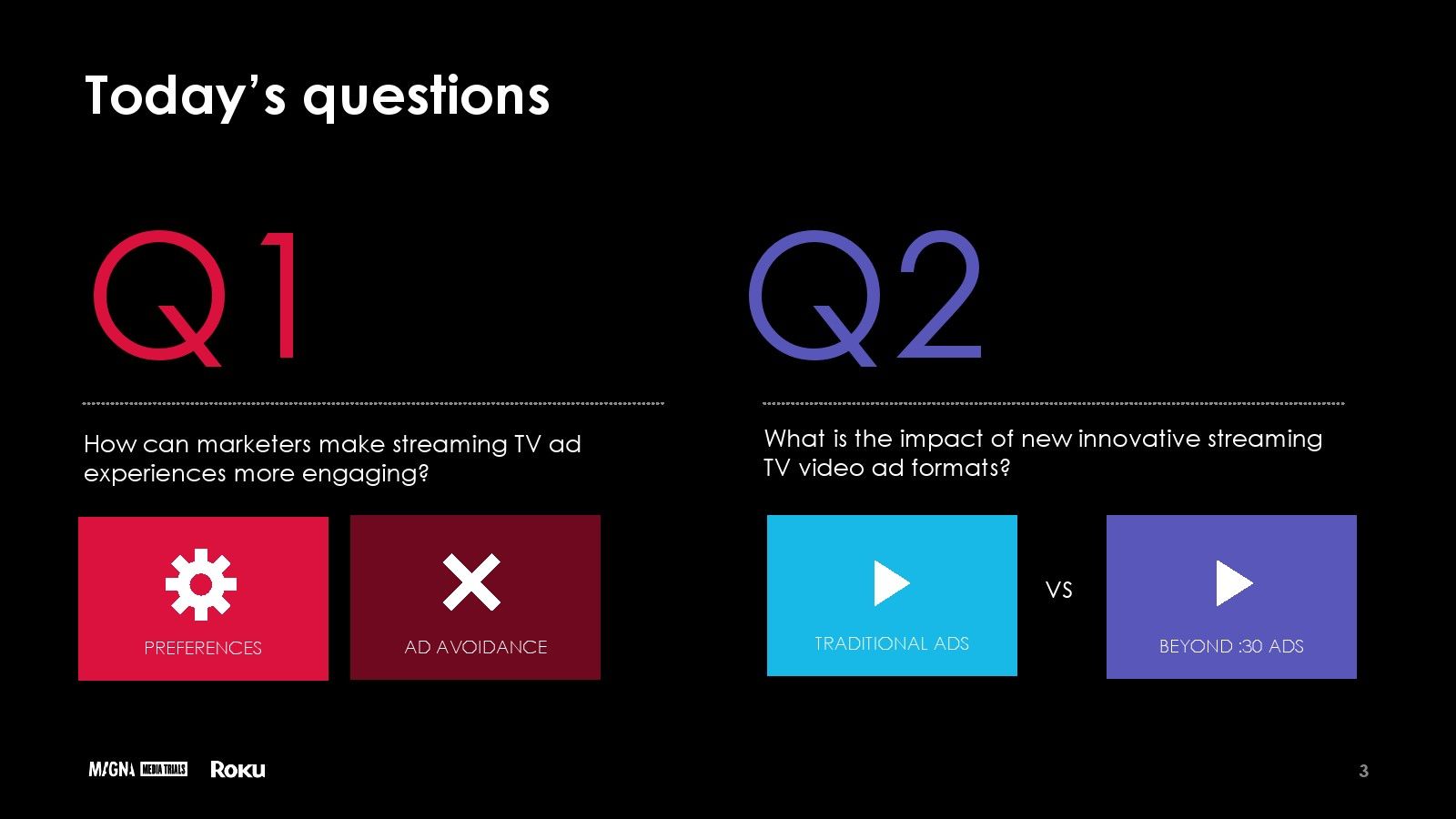 Today's questions

Q1

How can marketers make streaming TV ad experiences more engaging?

PREFERENCES

AD AVOIDANCE

Q2

What is the impact of new innovative streaming TV video ad formats?

TRADITIONAL ADS

VS

BEYOND :30 ADS

MAGNA MEDIA TRIALS Roku

3